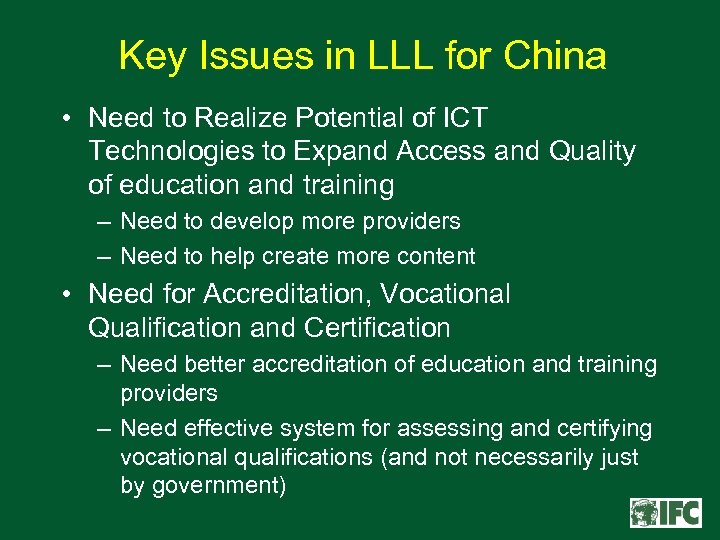 Key Issues in LLL for China

• Need to Realize Potential of ICT Technologies to Expand Access and Quality of education and training
– Need to develop more providers
– Need to help create more content

• Need for Accreditation, Vocational Qualification and Certification
– Need better accreditation of education and training providers
– Need effective system for assessing and certifying vocational qualifications (and not necessarily just by government)

IFC